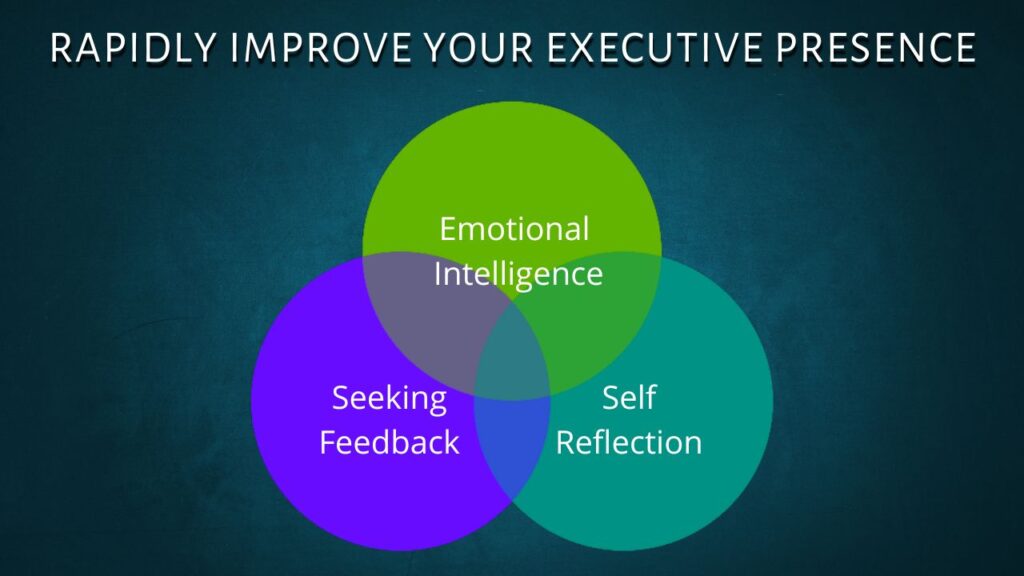 RAPIDLY IMPROVE YOUR EXECUTIVE PRESENCE

Emotional
Intelligence

Seeking
Feedback

Self
Reflection